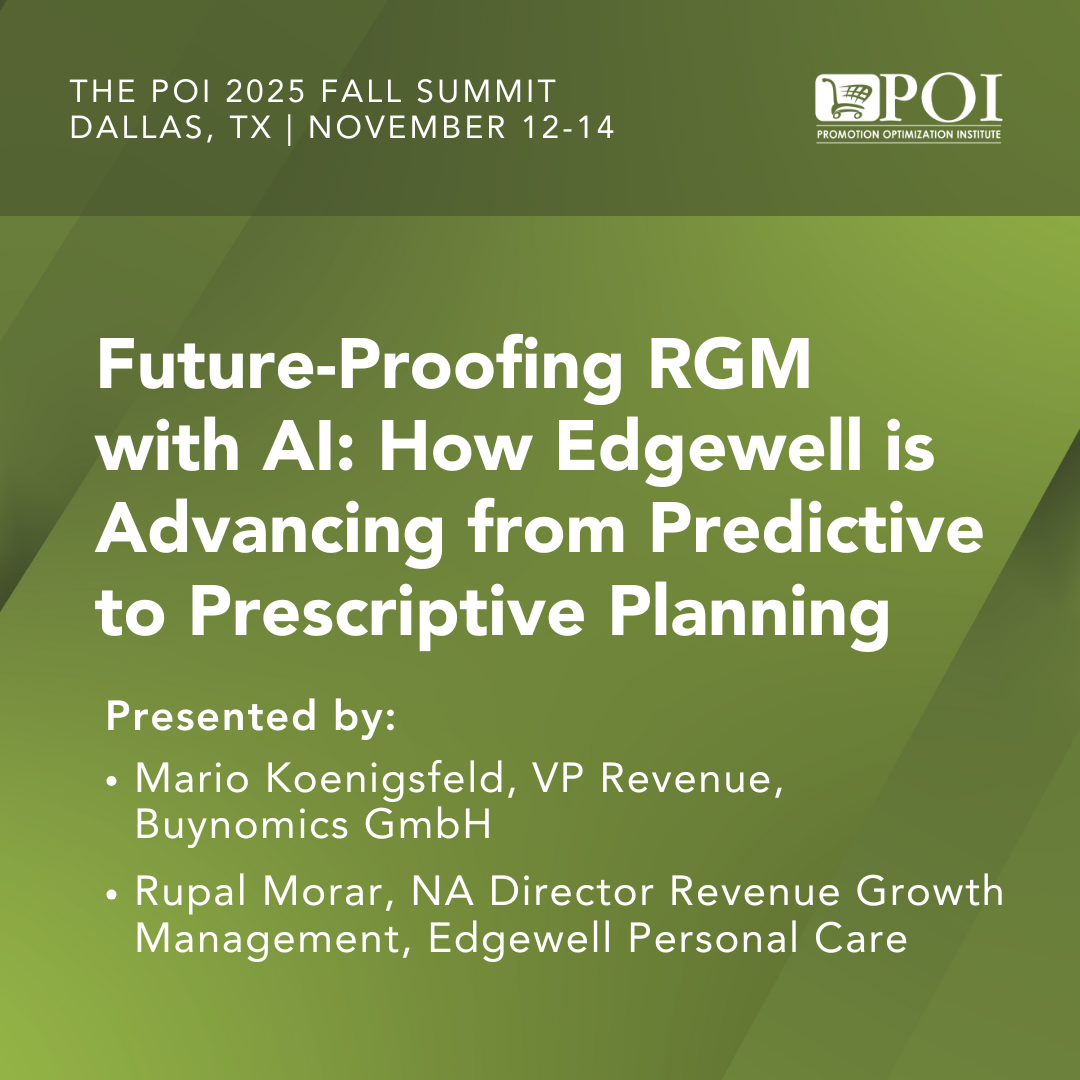 THE POI 2025 FALL SUMMIT
DALLAS, TX | NOVEMBER 12-14

POI
PROMOTION OPTIMIZATION INSTITUTE

Future-Proofing RGM with AI: How Edgewell is Advancing from Predictive to Prescriptive Planning

Presented by:

• Mario Koenigsfeld, VP Revenue, Buynomics GmbH

• Rupal Morar, NA Director Revenue Growth Management, Edgewell Personal Care